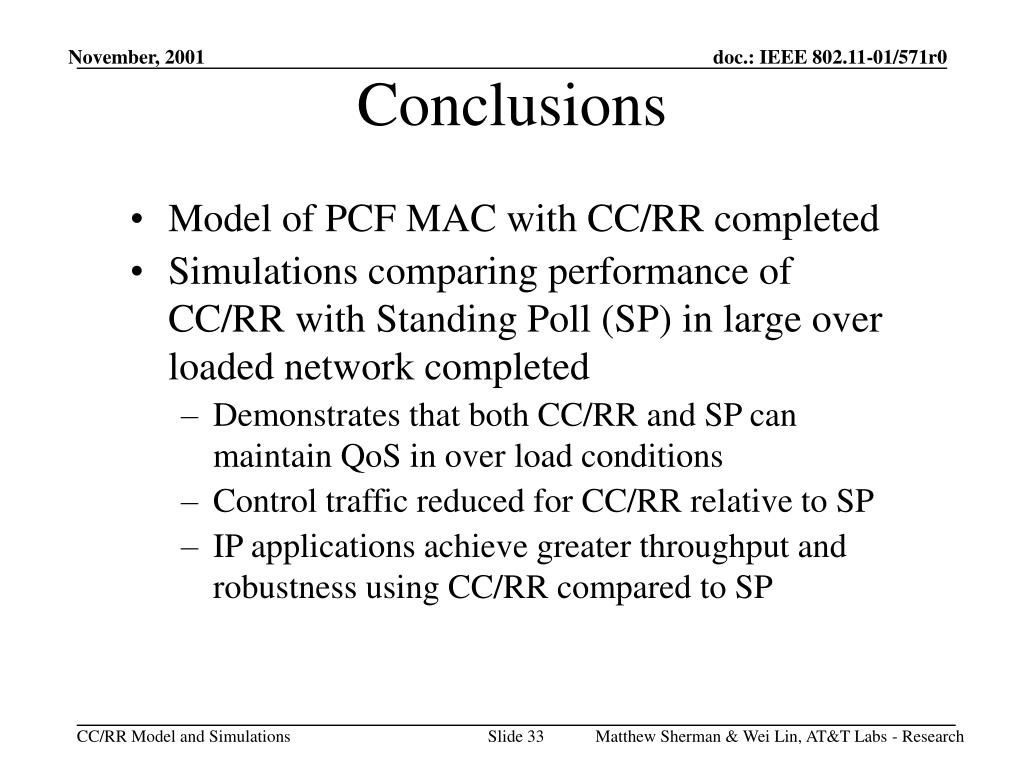 November, 2001

doc.: IEEE 802.11-01/571r0

Conclusions

• Model of PCF MAC with CC/RR completed
• Simulations comparing performance of CC/RR with Standing Poll (SP) in large over loaded network completed
– Demonstrates that both CC/RR and SP can maintain QoS in over load conditions
– Control traffic reduced for CC/RR relative to SP
– IP applications achieve greater throughput and robustness using CC/RR compared to SP

CC/RR Model and Simulations

Slide 33

Matthew Sherman & Wei Lin, AT&T Labs - Research